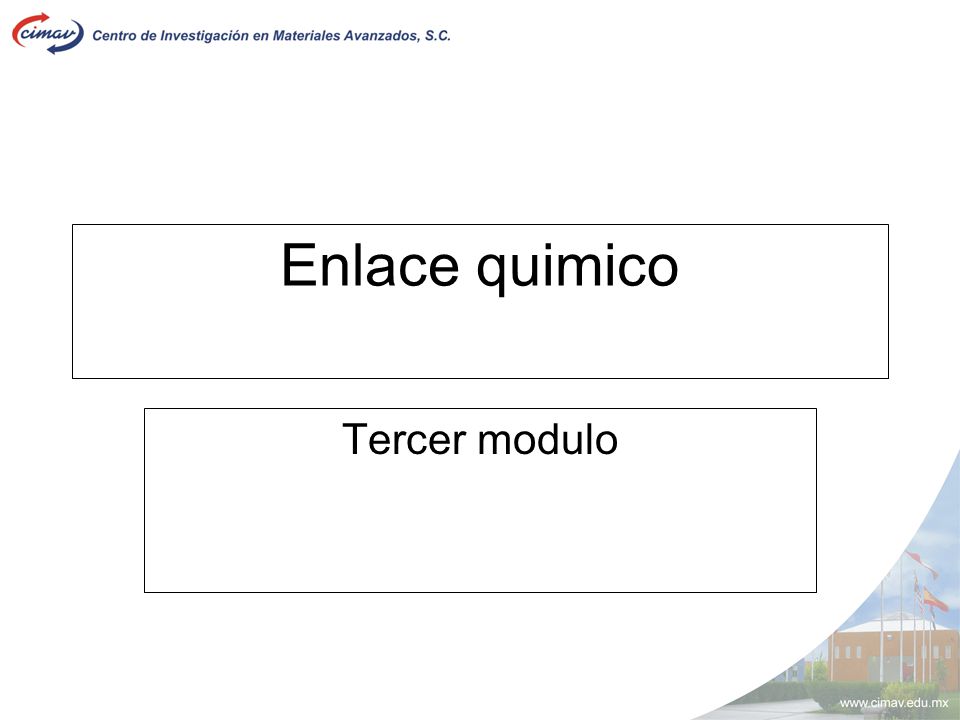 cimav Centro de Investigación en Materiales Avanzados, S.C.

Enlace quimico

Tercer modulo

www.cimav.edu.mx